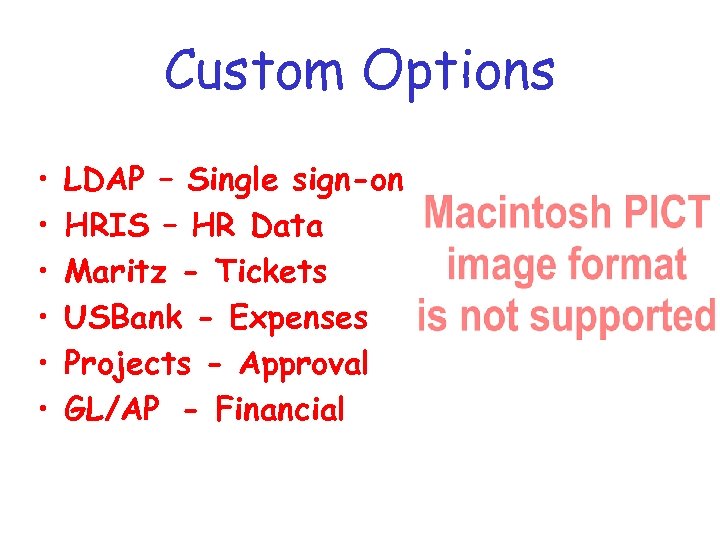 Custom Options

• LDAP – Single sign-on
• HRIS – HR Data
• Maritz - Tickets
• USBank - Expenses
• Projects - Approval
• GL/AP - Financial

Macintosh PICT image format is not supported